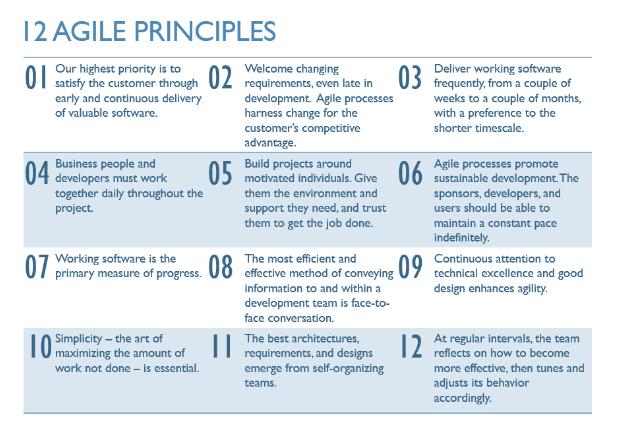 12 AGILE PRINCIPLES

01 Our highest priority is to satisfy the customer through early and continuous delivery of valuable software.

02 Welcome changing requirements, even late in development. Agile processes harness change for the customer's competitive advantage.

03 Deliver working software frequently, from a couple of weeks to a couple of months, with a preference to the shorter timescale.

04 Business people and developers must work together daily throughout the project.

05 Build projects around motivated individuals. Give them the environment and support they need, and trust them to get the job done.

06 Agile processes promote sustainable development. The sponsors, developers, and users should be able to maintain a constant pace indefinitely.

07 Working software is the primary measure of progress.

08 The most efficient and effective method of conveying information to and within a development team is face-to-face conversation.

09 Continuous attention to technical excellence and good design enhances agility.

10 Simplicity – the art of maximizing the amount of work not done – is essential.

11 The best architectures, requirements, and designs emerge from self-organizing teams.

12 At regular intervals, the team reflects on how to become more effective, then tunes and adjusts its behavior accordingly.